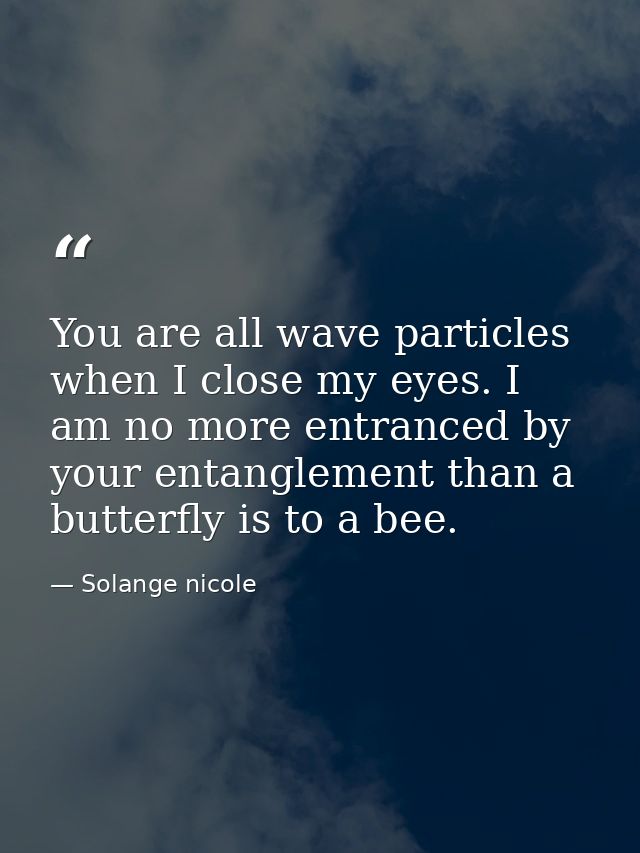 “

You are all wave particles when I close my eyes. I am no more entranced by your entanglement than a butterfly is to a bee.

— Solange nicole